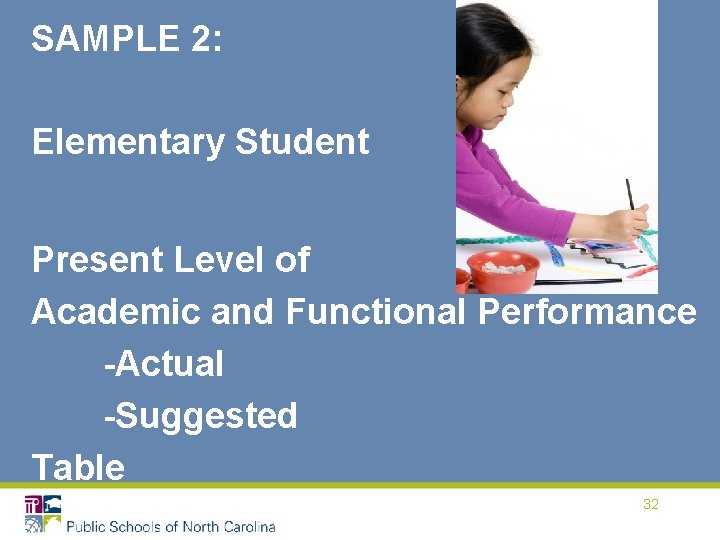 SAMPLE 2:

Elementary Student

Present Level of
Academic and Functional Performance
-Actual
-Suggested
Table

32

Public Schools of North Carolina